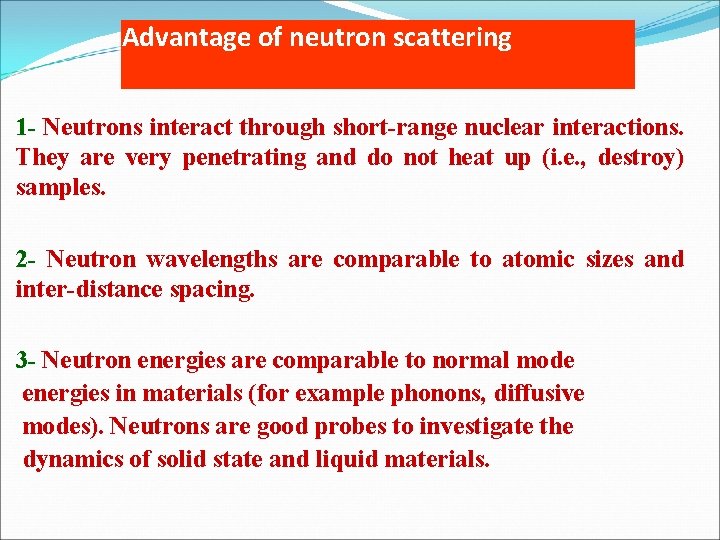 Advantage of neutron scattering

1- Neutrons interact through short-range nuclear interactions. They are very penetrating and do not heat up (i.e., destroy) samples.

2- Neutron wavelengths are comparable to atomic sizes and inter-distance spacing.

3- Neutron energies are comparable to normal mode energies in materials (for example phonons, diffusive modes). Neutrons are good probes to investigate the dynamics of solid state and liquid materials.